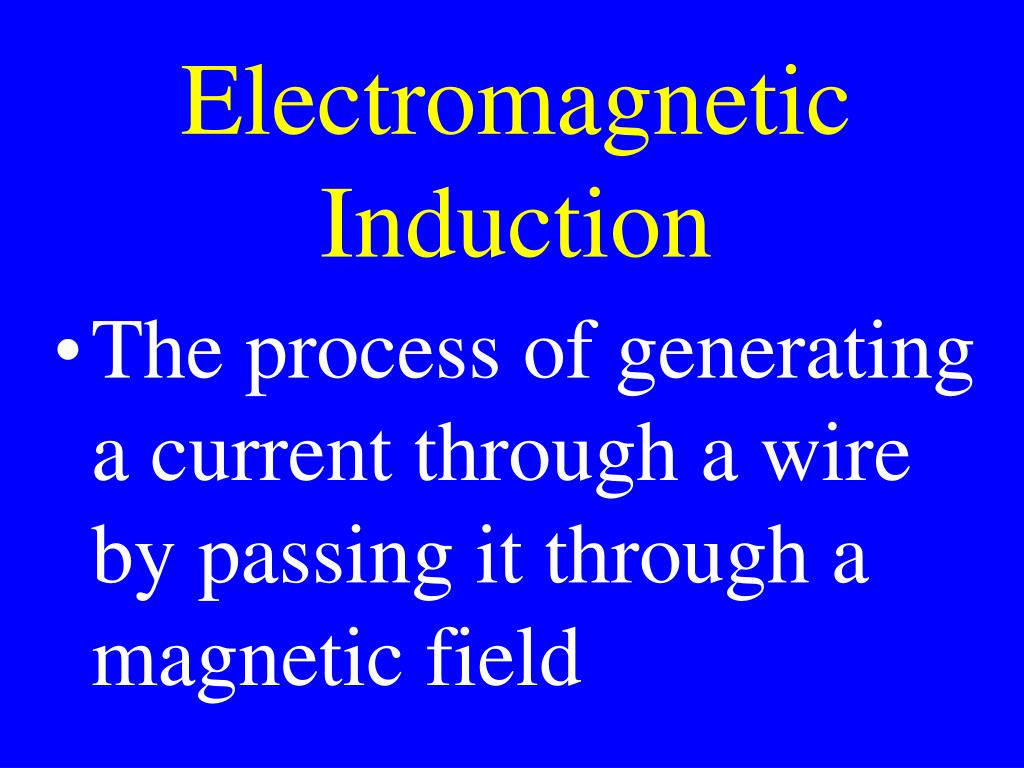 Electromagnetic Induction

• The process of generating a current through a wire by passing it through a magnetic field